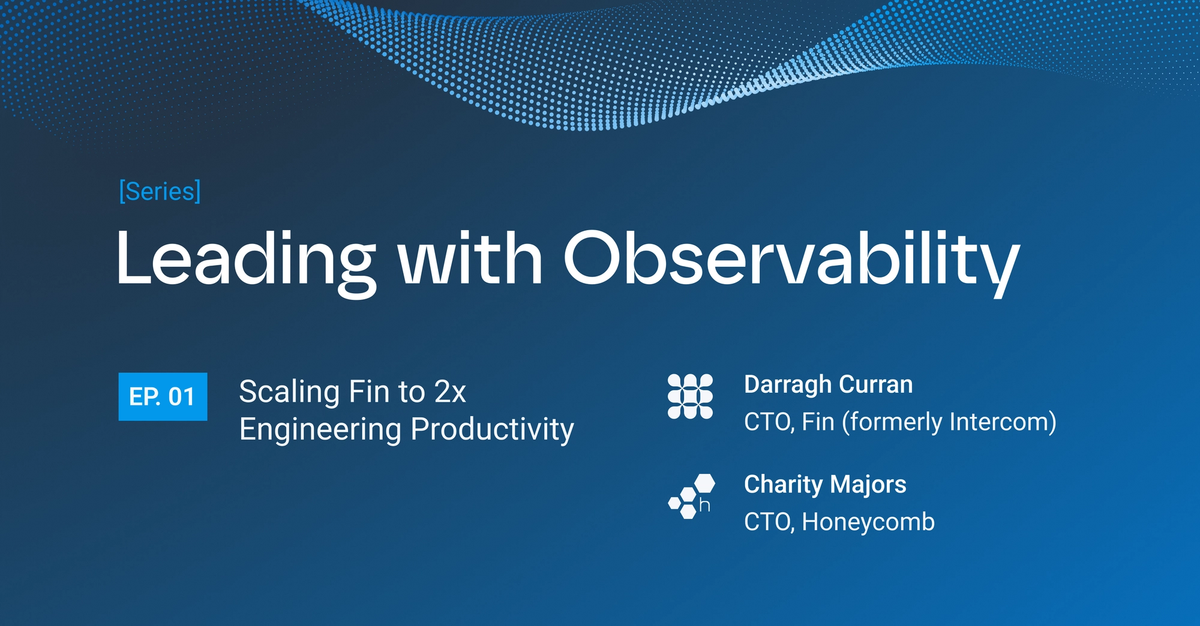 [Series]
Leading with Observability

EP. 01

Scaling Fin to 2x Engineering Productivity

Darragh Curran
CTO, Fin (formerly Intercom)

h

Charity Majors
CTO, Honeycomb